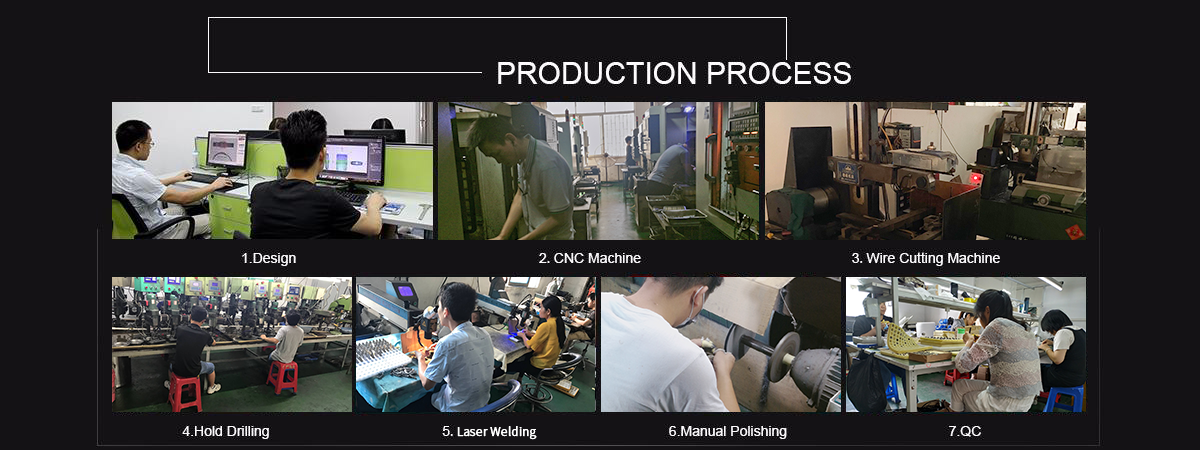 PRODUCTION PROCESS

1.Design

2. CNC Machine

3. Wire Cutting Machine

4.Hold Drilling

5. Laser Welding

6.Manual Polishing

7.QC